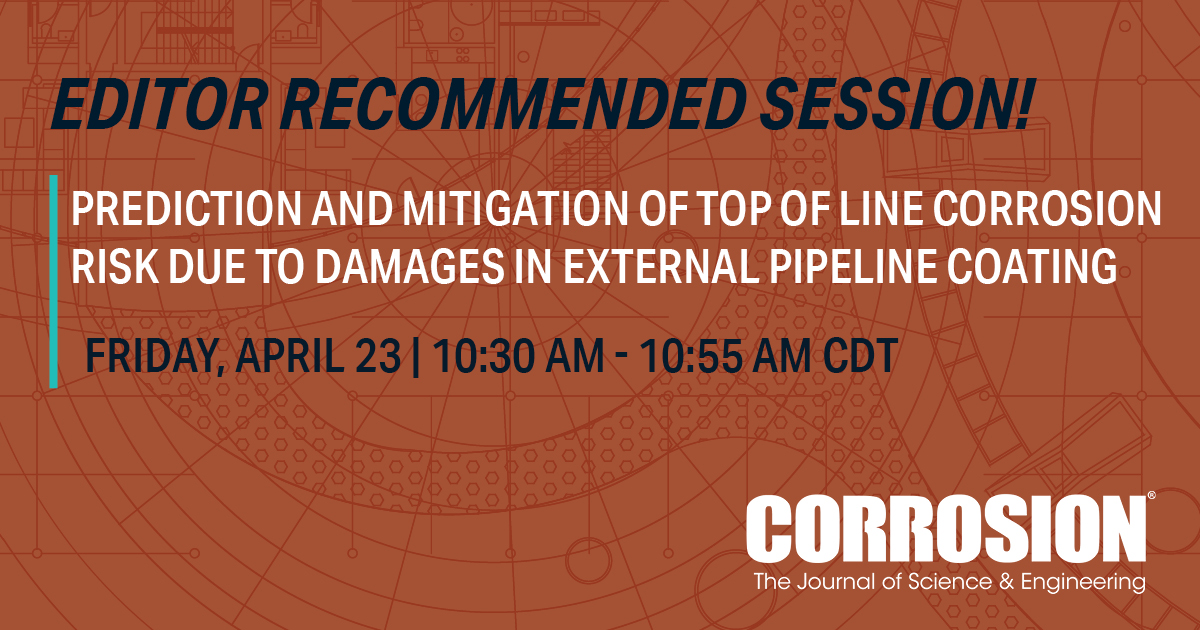 EDITOR RECOMMENDED SESSION!

PREDICTION AND MITIGATION OF TOP OF LINE CORROSION RISK DUE TO DAMAGES IN EXTERNAL PIPELINE COATING

FRIDAY, APRIL 23 | 10:30 AM - 10:55 AM CDT

CORROSION®
The Journal of Science & Engineering